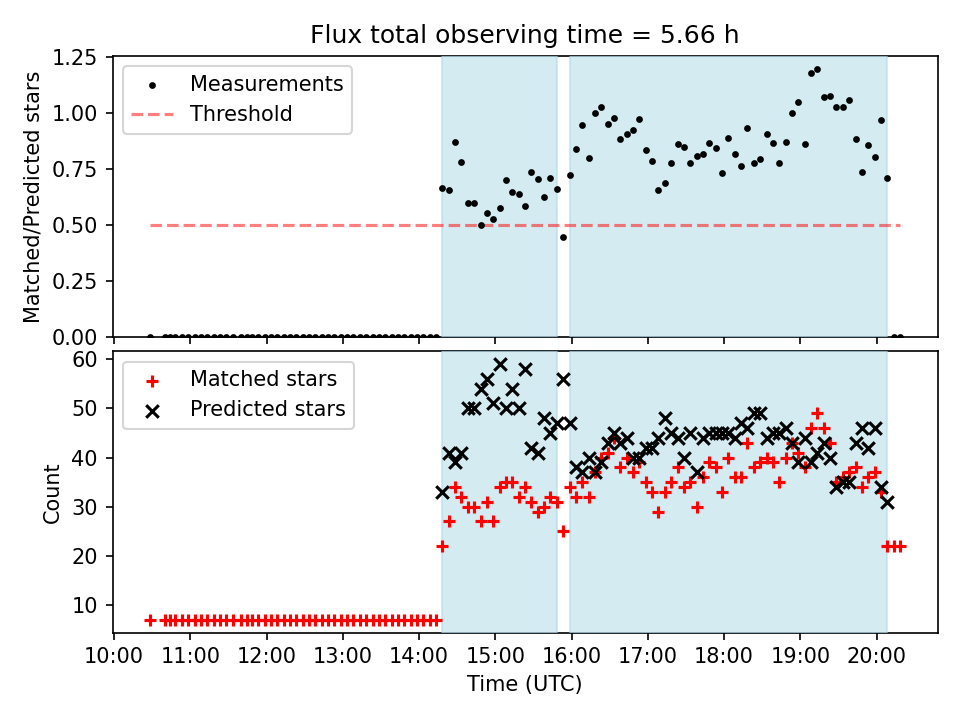 Flux total observing time = 5.66 h

Matched/Predicted stars

1.25
1.00
0.75
0.50
0.25
0.00

Measurements
Threshold

Count

60
50
40
30
20
10

Matched stars
Predicted stars

10:00 11:00 12:00 13:00 14:00 15:00 16:00 17:00 18:00 19:00 20:00

Time (UTC)